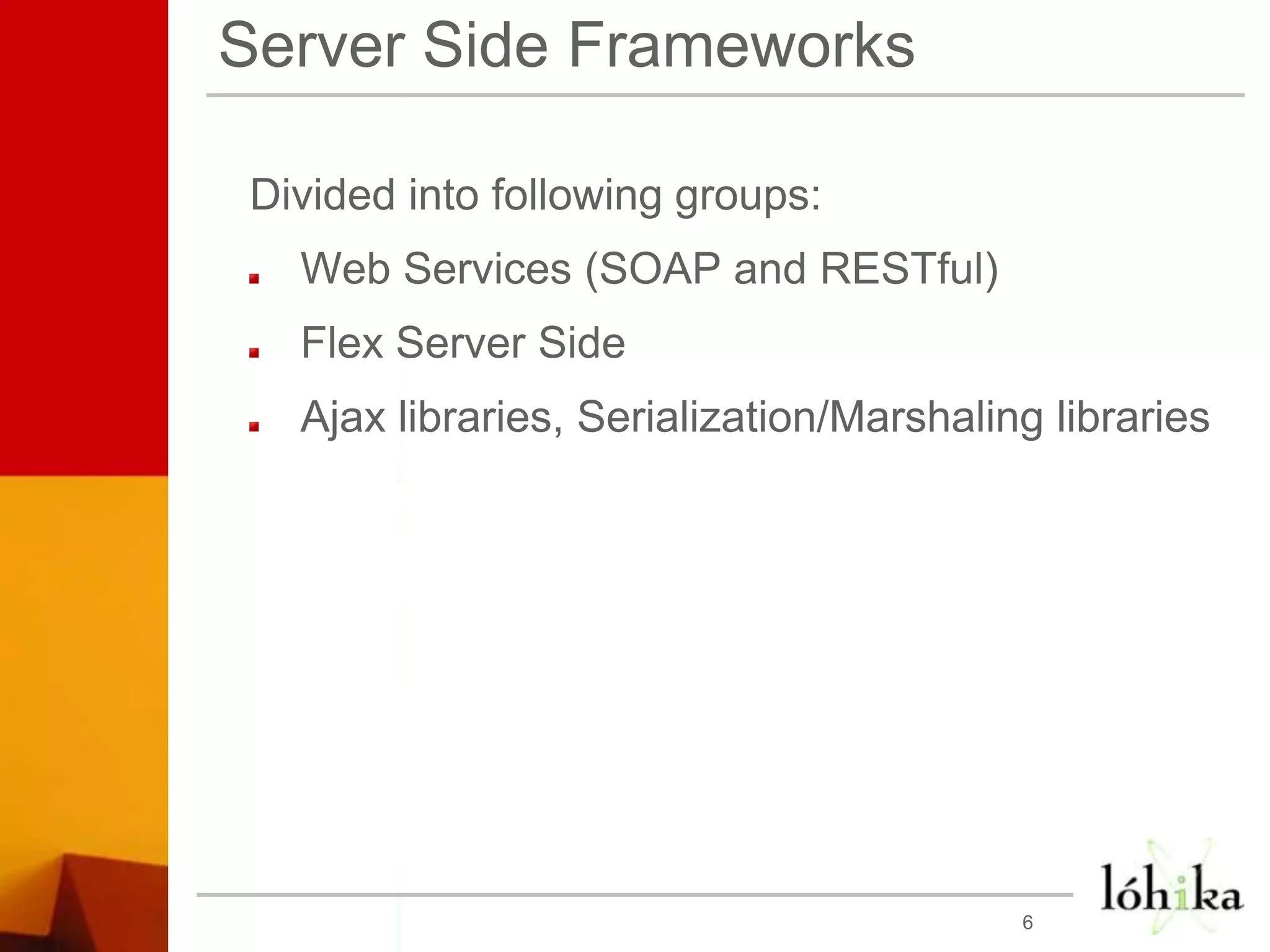 Server Side Frameworks

Divided into following groups:

- Web Services (SOAP and RESTful)
- Flex Server Side
- Ajax libraries, Serialization/Marshaling libraries

6

lóhika